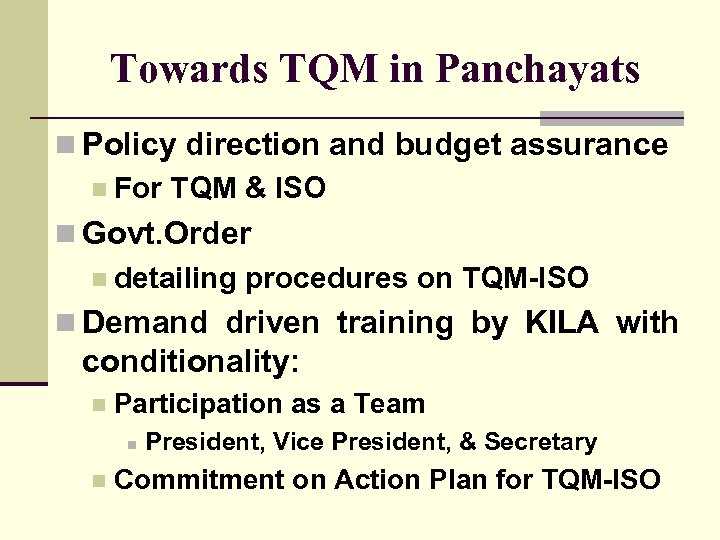 Towards TQM in Panchayats

Policy direction and budget assurance

For TQM & ISO

Govt.Order

detailing procedures on TQM-ISO

Demand driven training by KILA with conditionality:

Participation as a Team

President, Vice President, & Secretary

Commitment on Action Plan for TQM-ISO